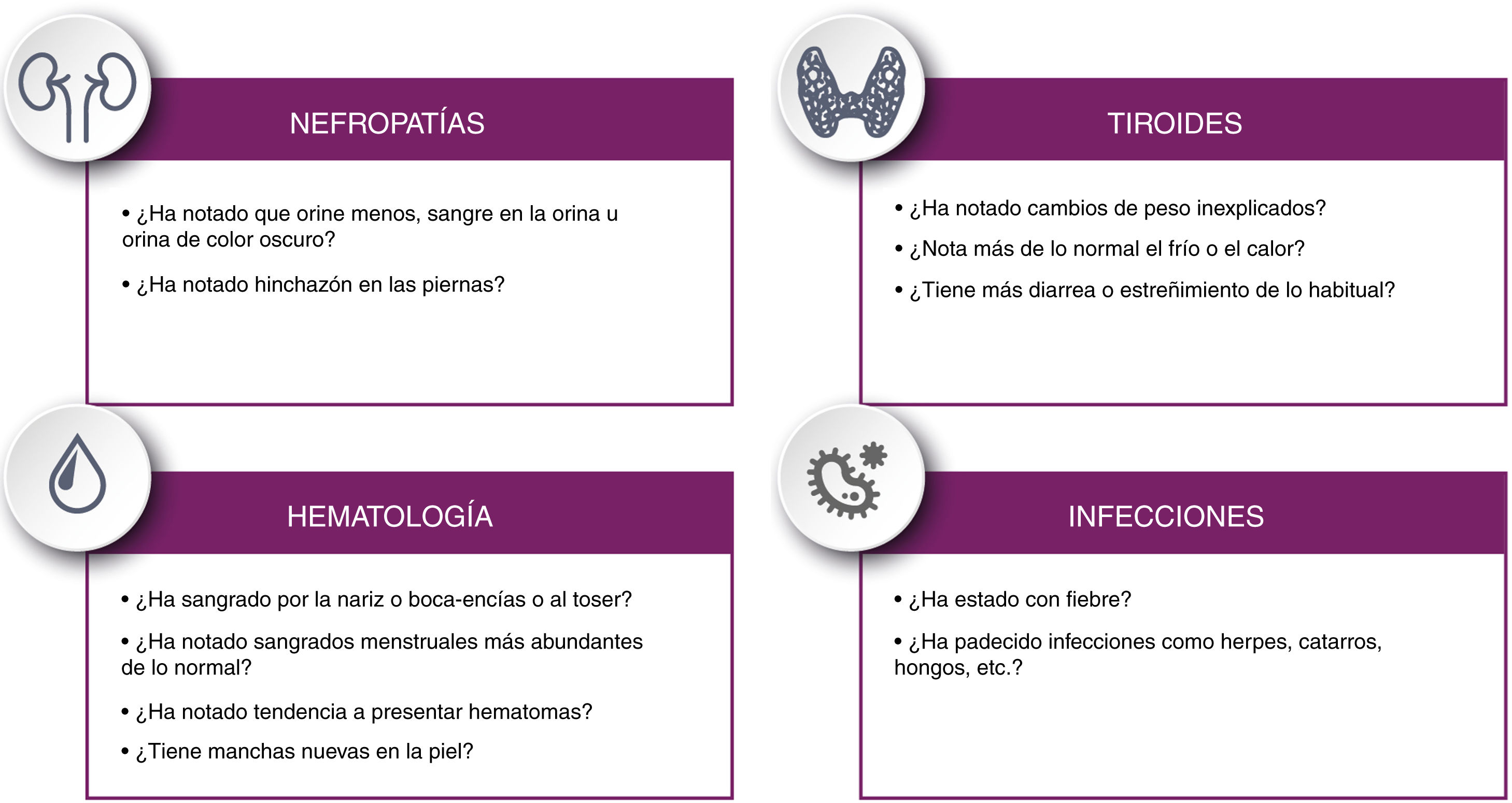 NEFROPATÍAS

• ¿Ha notado que orine menos, sangre en la orina u orina de color oscuro?

• ¿Ha notado hinchazón en las piernas?

TIROIDES

• ¿Ha notado cambios de peso inexplicados?

• ¿Nota más de lo normal el frío o el calor?

• ¿Tiene más diarrea o estreñimiento de lo habitual?

HEMATOLOGÍA

• ¿Ha sangrado por la nariz o boca-encías o al toser?

• ¿Ha notado sangrados menstruales más abundantes de lo normal?

• ¿Ha notado tendencia a presentar hematomas?

• ¿Tiene manchas nuevas en la piel?

INFECCIONES

• ¿Ha estado con fiebre?

• ¿Ha padecido infecciones como herpes, catarros, hongos, etc.?